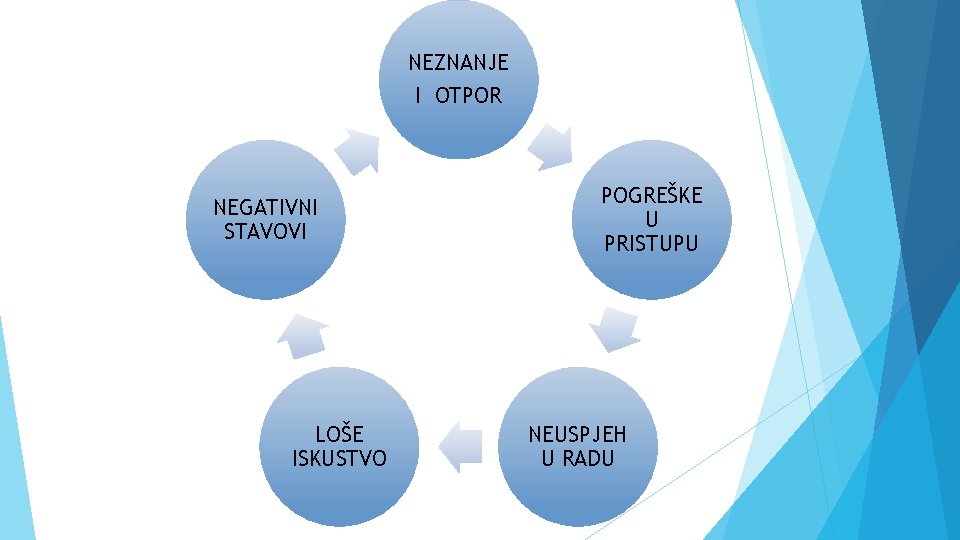 NEZNANJE
I OTPOR

POGREŠKE
U
PRISTUPU

NEUSPJEH
U RADU

LOŠE
ISKUSTVO

NEGATIVNI
STAVOVI